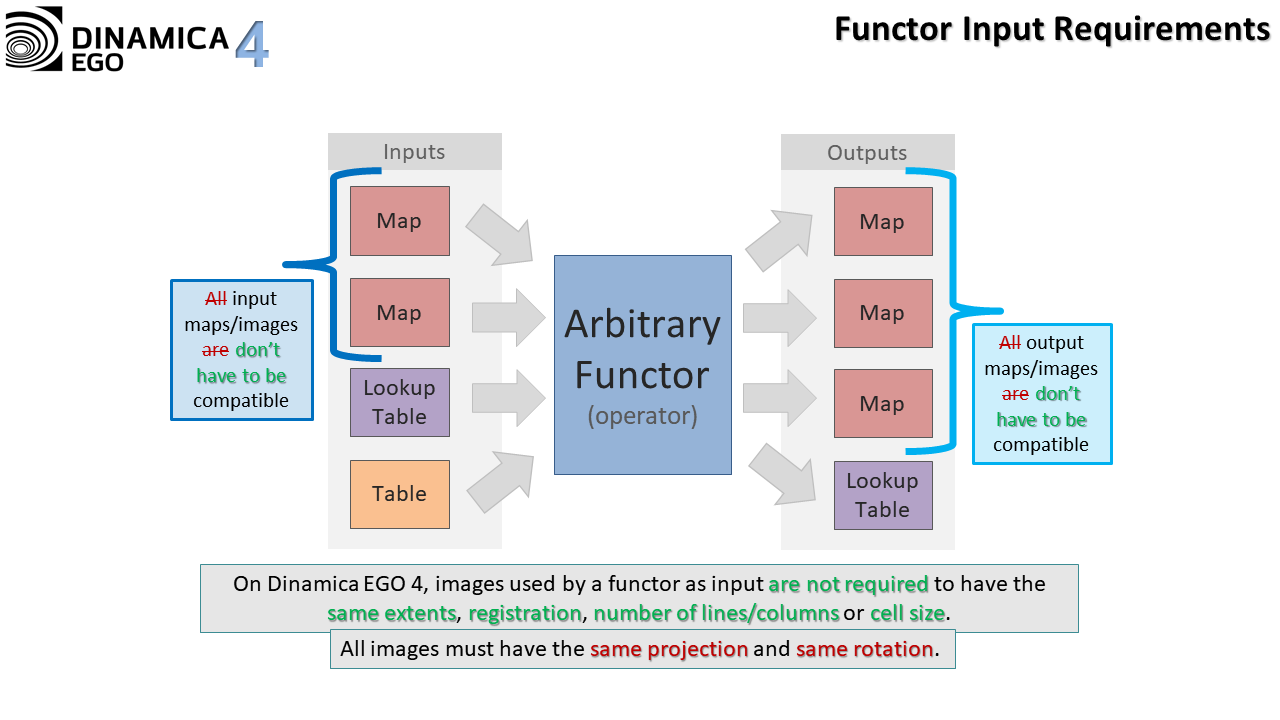 DINAMICA EGO 4

Functor Input Requirements

Inputs

Map

Map

Lookup Table

Table

All input maps/images are don't have to be compatible

Arbitrary Functor

(operator)

Outputs

Map

Map

Map

Lookup Table

All output maps/images are don't have to be compatible

On Dinamica EGO 4, images used by a functor as input are not required to have the same extents, registration, number of lines/columns or cell size.

All images must have the same projection and same rotation.